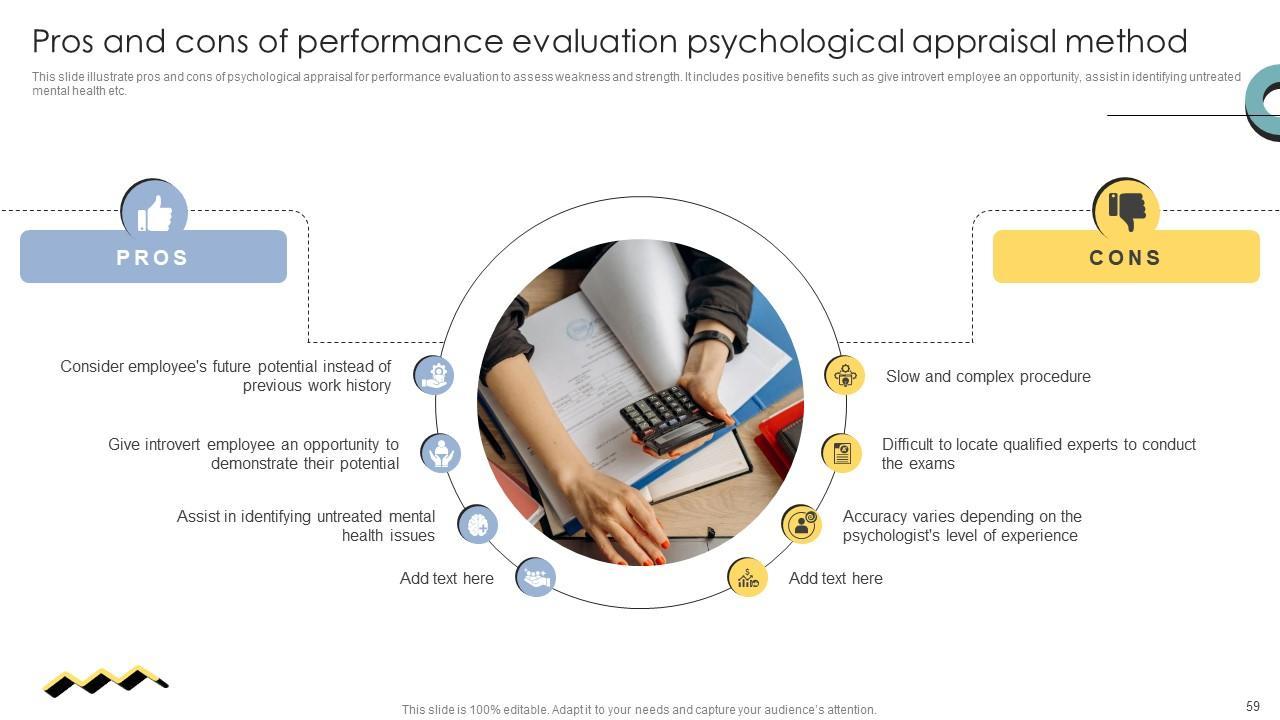 Pros and cons of performance evaluation psychological appraisal method

This slide illustrate pros and cons of psychological appraisal for performance evaluation to assess weakness and strength. It includes positive benefits such as give introvert employee an opportunity, assist in identifying untreated mental health etc.

PROS

Consider employee's future potential instead of previous work history

Give introvert employee an opportunity to demonstrate their potential

Assist in identifying untreated mental health issues

Add text here

CONS

Slow and complex procedure

Difficult to locate qualified experts to conduct the exams

Accuracy varies depending on the psychologist's level of experience

Add text here

This slide is 100% editable. Adapt it to your needs and capture your audience's attention.

59